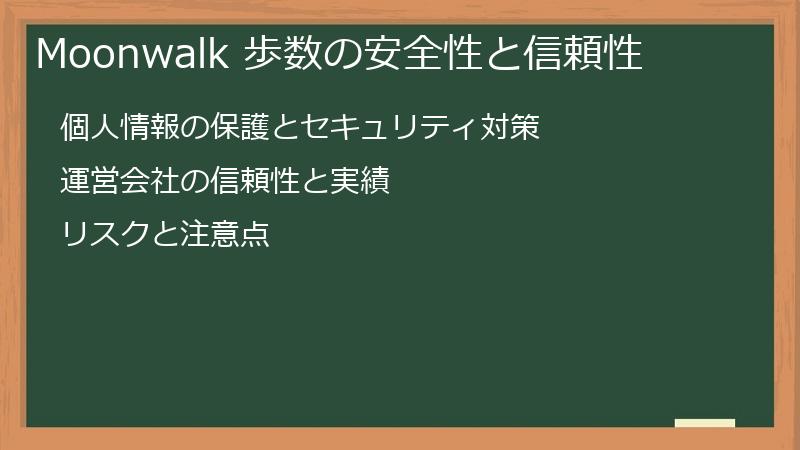 Moonwalk 歩数の安全性と信頼性

個人情報の保護とセキュリティ対策

運営会社の信頼性と実績

リスクと注意点